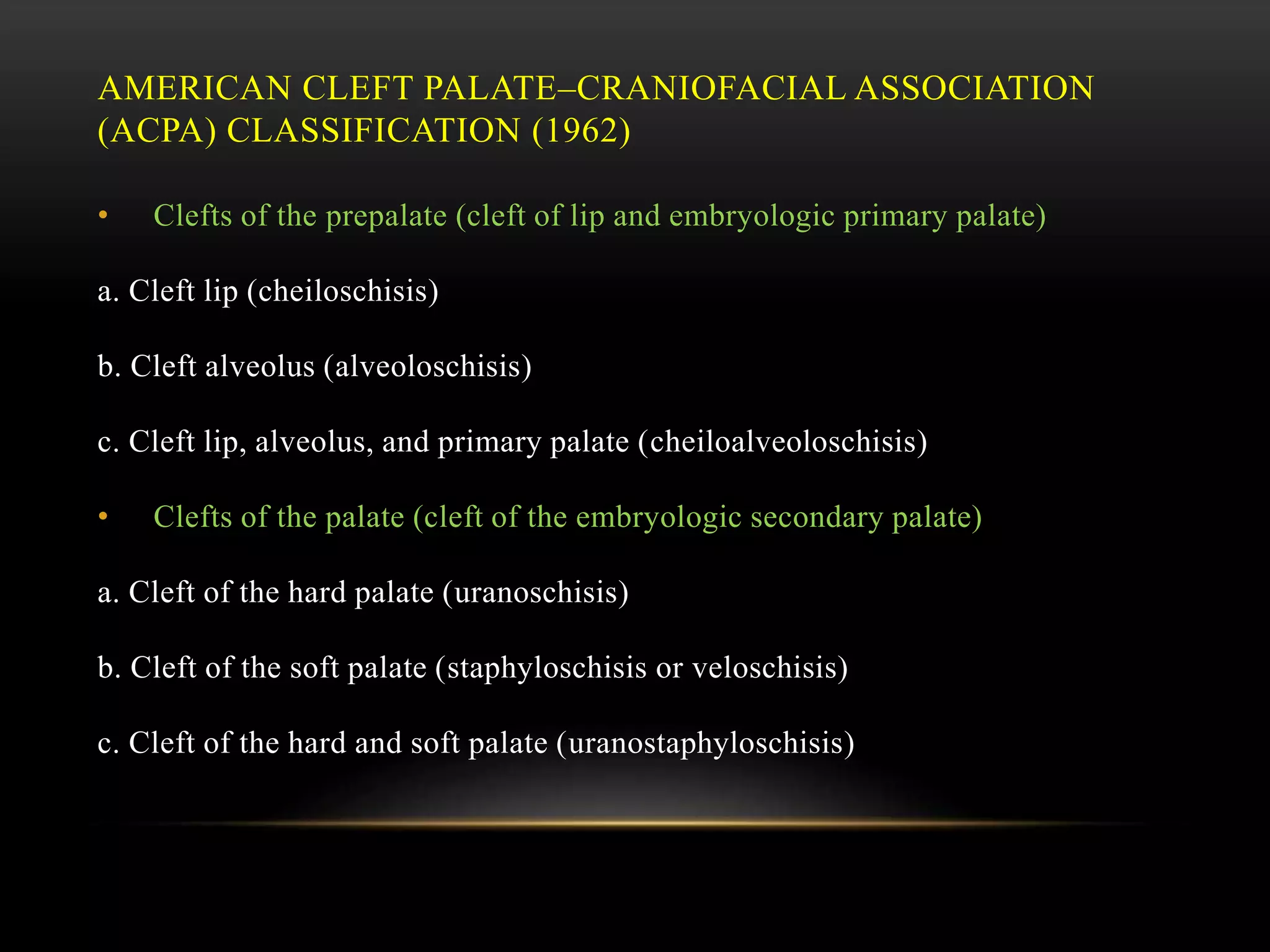 AMERICAN CLEFT PALATE–CRANIOFACIAL ASSOCIATION (ACPA) CLASSIFICATION (1962)

• Clefts of the prepalate (cleft of lip and embryologic primary palate)

a. Cleft lip (cheiloschisis)

b. Cleft alveolus (alveoloschisis)

c. Cleft lip, alveolus, and primary palate (cheiloalveoloschisis)

• Clefts of the palate (cleft of the embryologic secondary palate)

a. Cleft of the hard palate (uranoschisis)

b. Cleft of the soft palate (staphyloschisis or veloschisis)

c. Cleft of the hard and soft palate (uranostaphyloschisis)